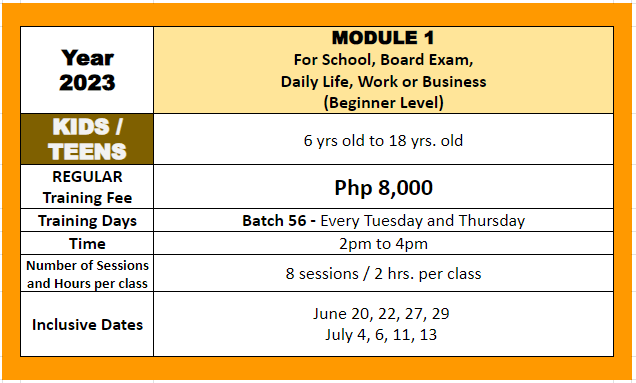 | Year 2023 | MODULE 1 For School, Board Exam, Daily Life, Work or Business (Beginner Level) |
|---|---|
| KIDS / TEENS | 6 yrs old to 18 yrs. old |
| REGULAR Training Fee | Php 8,000 |
| Training Days | Batch 56 - Every Tuesday and Thursday |
| Time | 2pm to 4pm |
| Number of Sessions and Hours per class | 8 sessions / 2 hrs. per class |
| Inclusive Dates | June 20, 22, 27, 29 July 4, 6, 11, 13 |